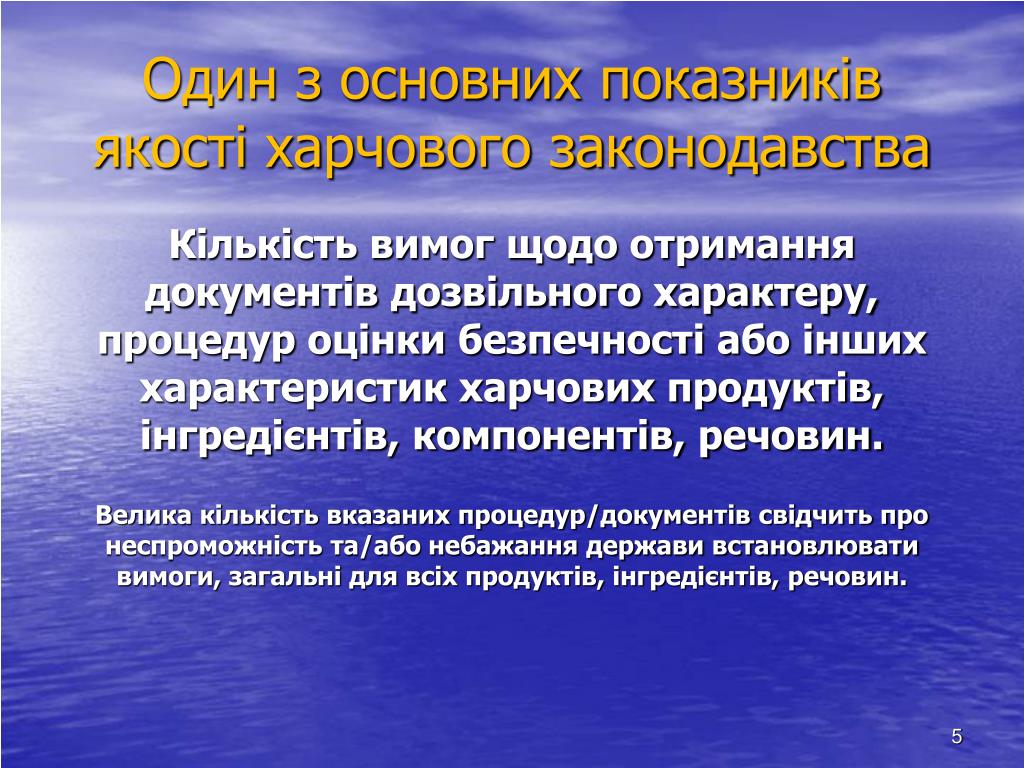 Один з основних показників якості харчового законодавства

Кількість вимог щодо отримання документів дозвільного характеру, процедур оцінки безпечності або інших характеристик харчових продуктів, інгредієнтів, компонентів, речовин.

Велика кількість вказаних процедур/документів свідчить про неспроможність та/або небажання держави встановлювати вимоги, загальні для всіх продуктів, інгредієнтів, речовин.

5